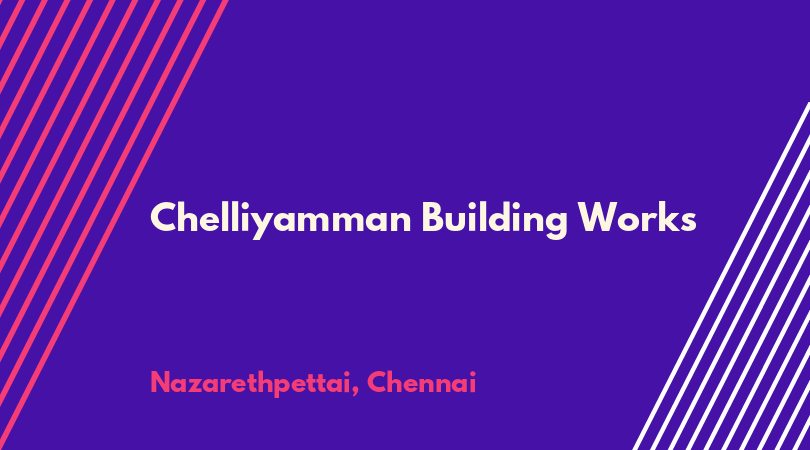 Chelliyamman Building Works

Nazarethpettai, Chennai